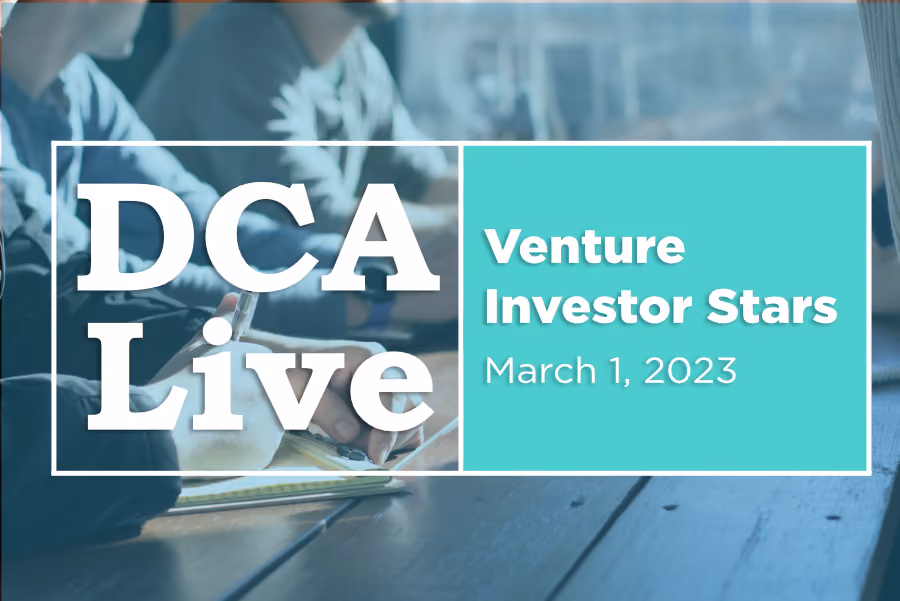 DCA Live

Venture Investor Stars
March 1, 2023